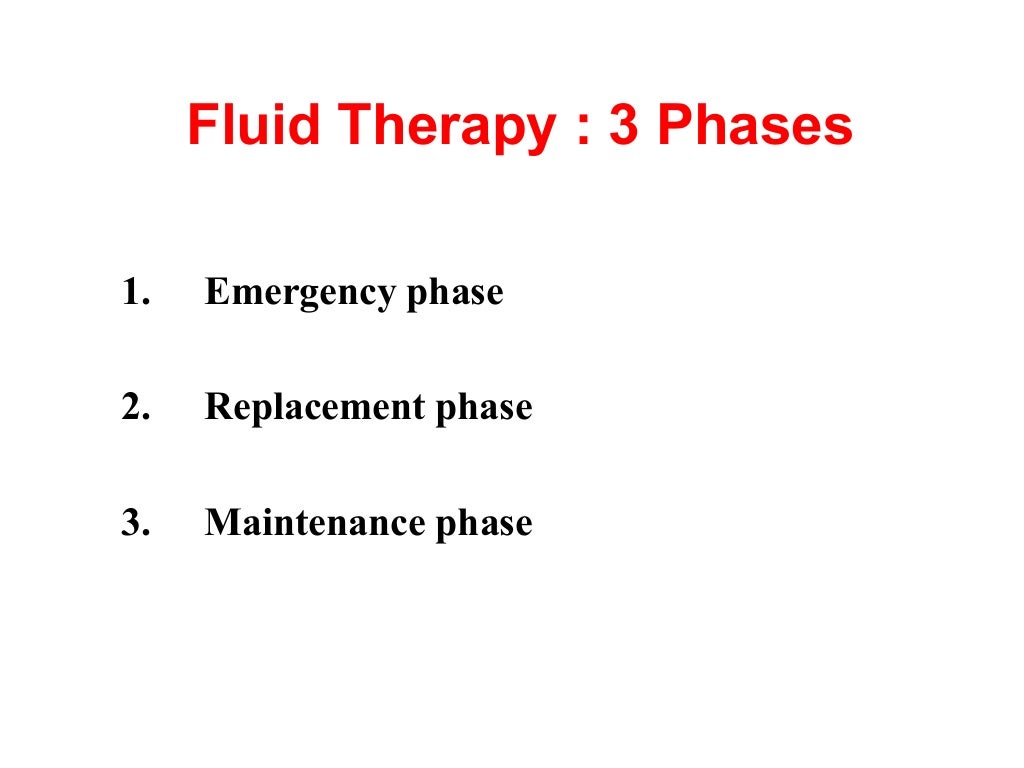 Fluid Therapy : 3 Phases

1. Emergency phase

2. Replacement phase

3. Maintenance phase